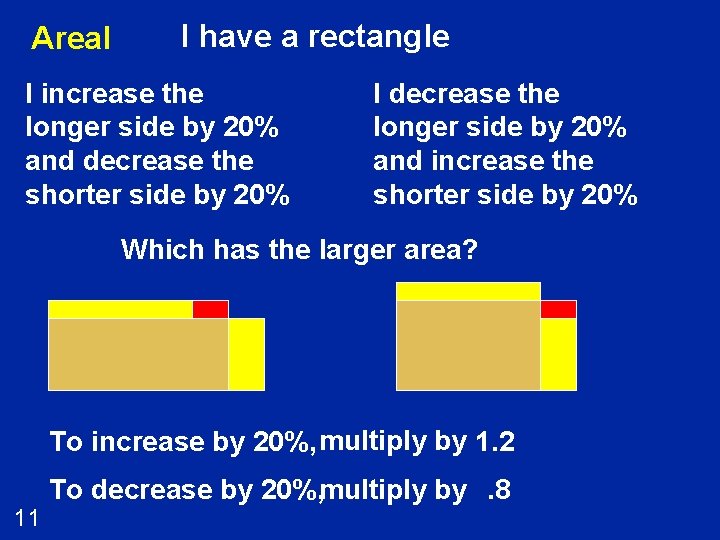 Areal

I have a rectangle

I increase the longer side by 20% and decrease the shorter side by 20%

I decrease the longer side by 20% and increase the shorter side by 20%

Which has the larger area?

To increase by 20%, multiply by 1.2

To decrease by 20%, multiply by .8

11